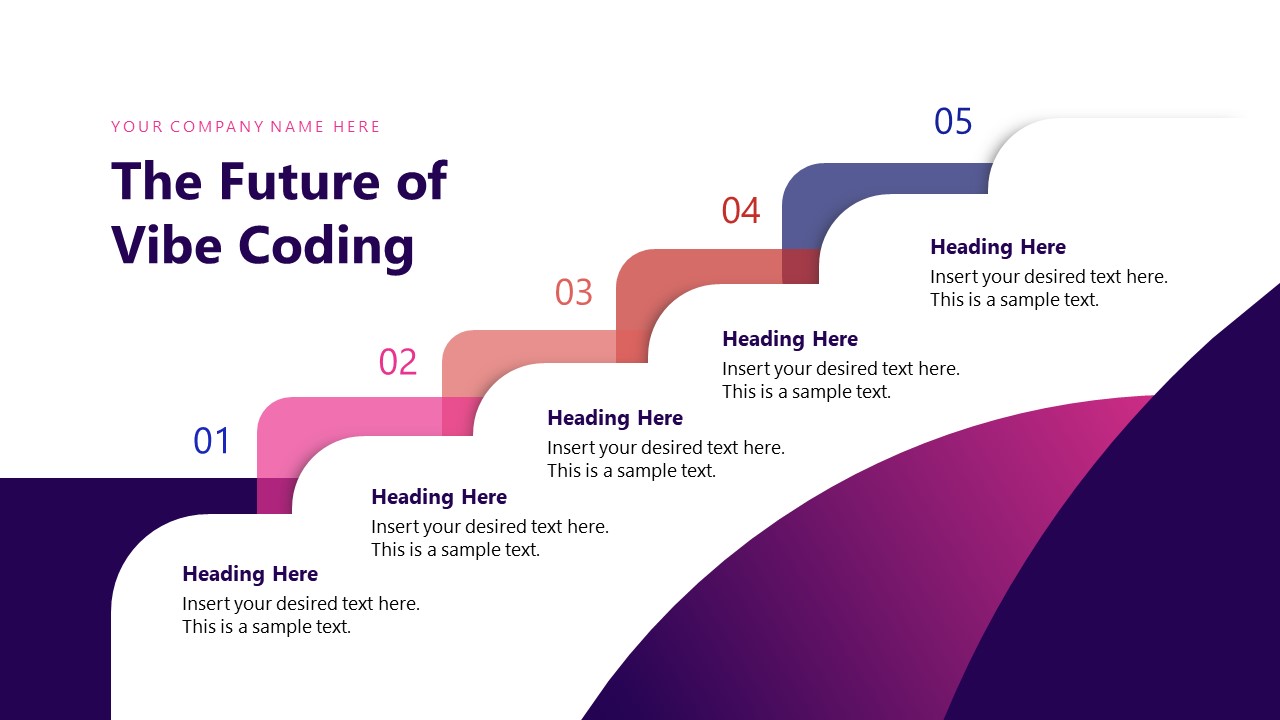 YOUR COMPANY NAME HERE

The Future of Vibe Coding

01

Heading Here
Insert your desired text here.
This is a sample text.

02

Heading Here
Insert your desired text here.
This is a sample text.

03

Heading Here
Insert your desired text here.
This is a sample text.

04

Heading Here
Insert your desired text here.
This is a sample text.

05

Heading Here
Insert your desired text here.
This is a sample text.